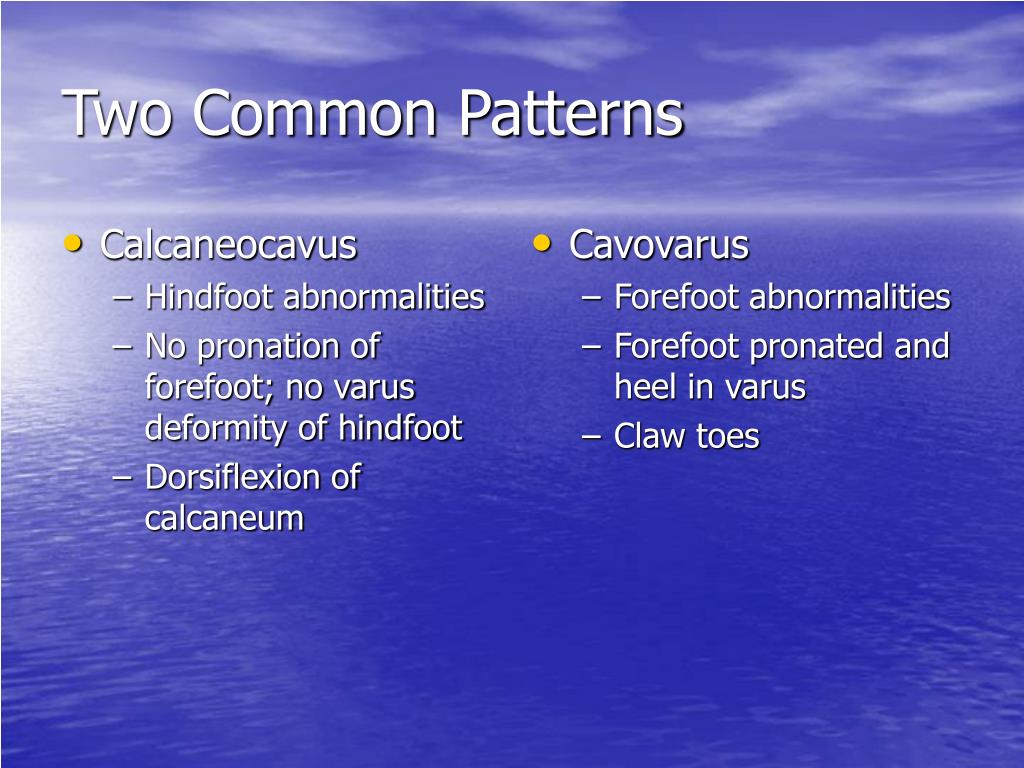 Two Common Patterns

• Calcaneocavus
– Hindfoot abnormalities
– No pronation of forefoot; no varus deformity of hindfoot
– Dorsiflexion of calcaneum

• Cavovarus
– Forefoot abnormalities
– Forefoot pronated and heel in varus
– Claw toes